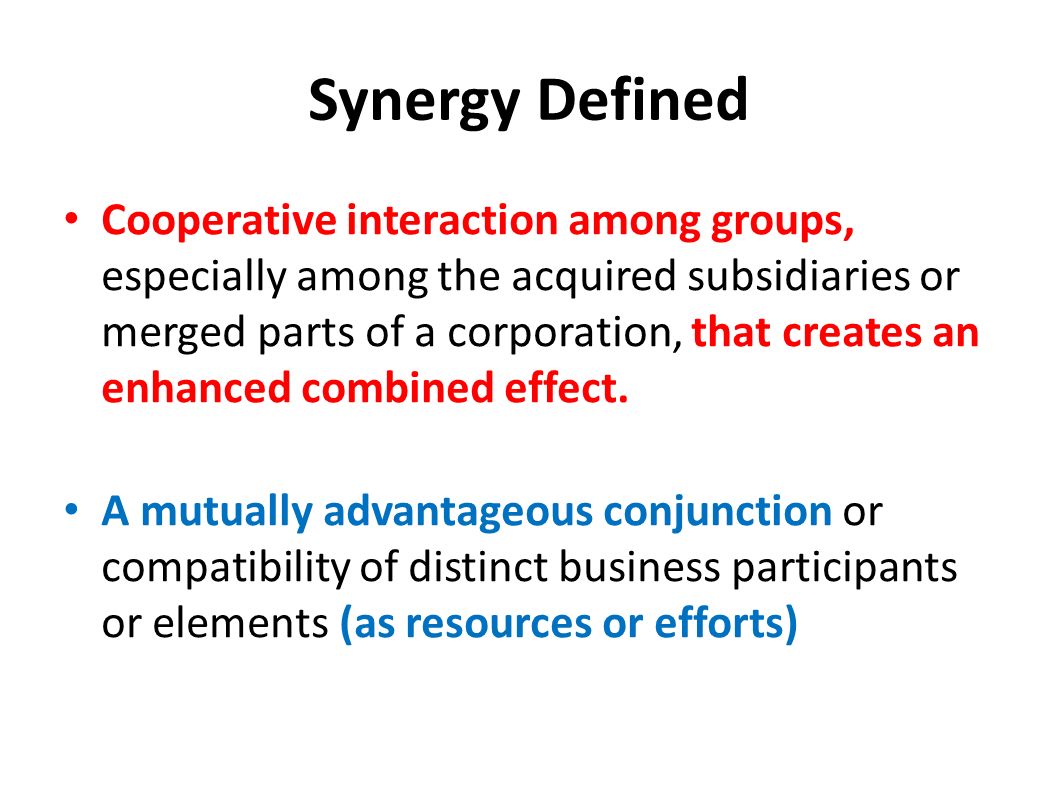 Synergy Defined

• Cooperative interaction among groups, especially among the acquired subsidiaries or merged parts of a corporation, that creates an enhanced combined effect.

• A mutually advantageous conjunction or compatibility of distinct business participants or elements (as resources or efforts)